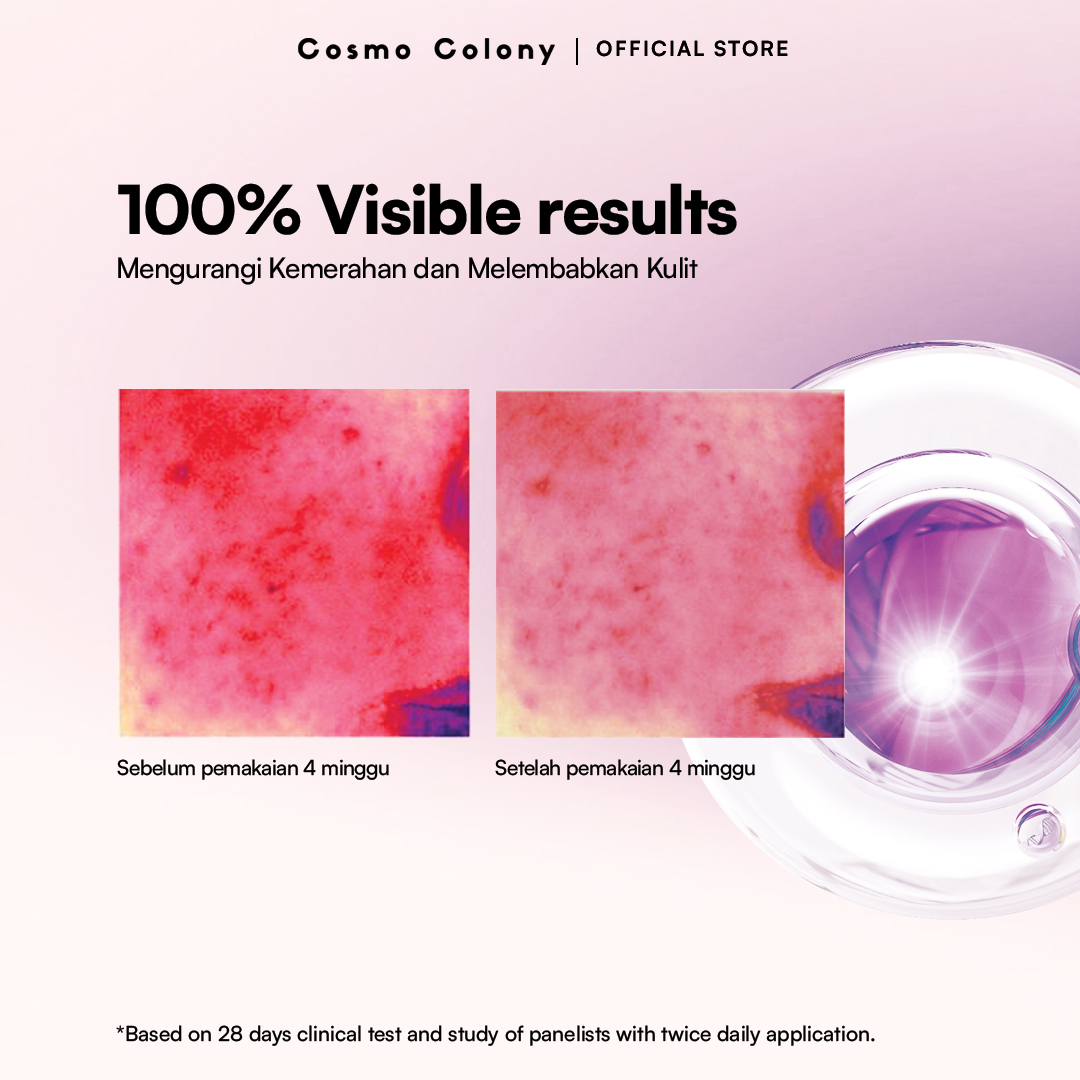 Cosmo Colony | OFFICIAL STORE

100% Visible results
Mengurangi Kemerahan dan Melembabkan Kulit

Sebelum pemakaian 4 minggu

Setelah pemakaian 4 minggu

*Based on 28 days clinical test and study of panelists with twice daily application.